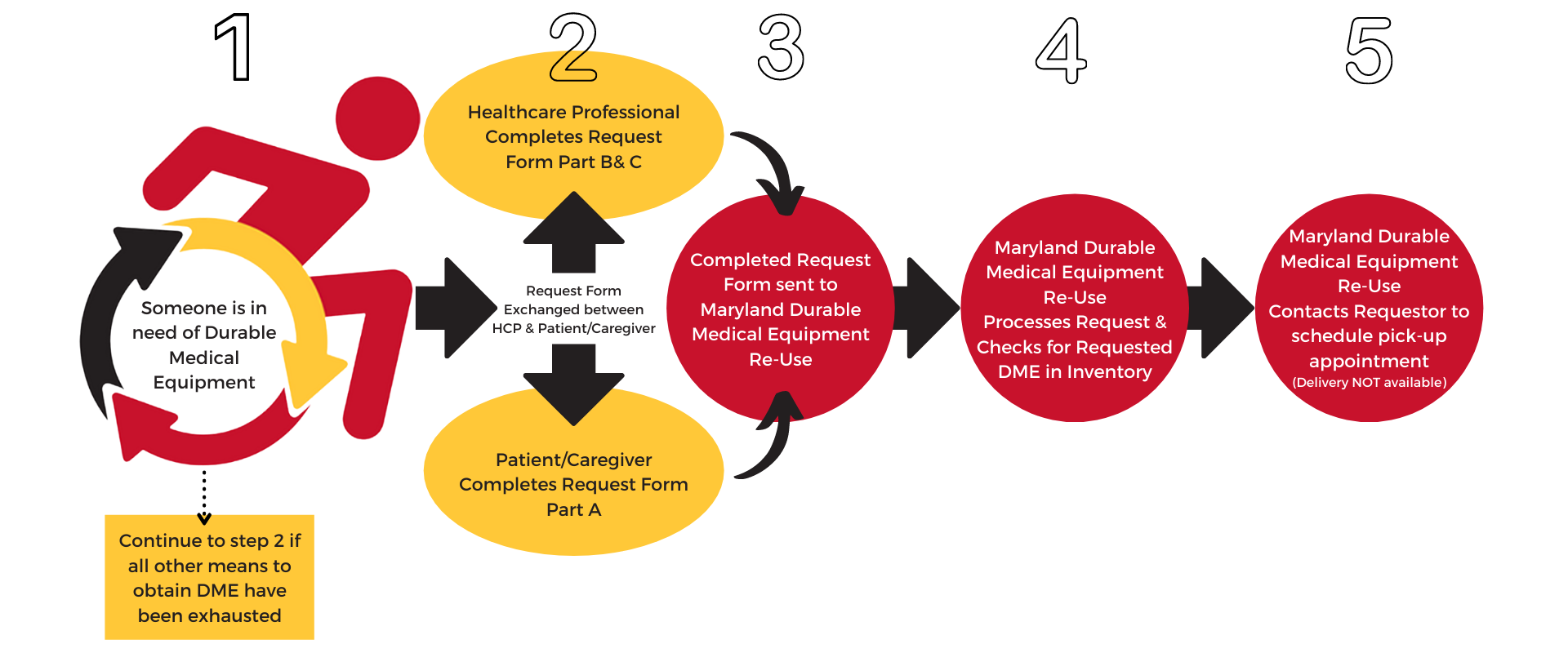 1

Someone is in need of Durable Medical Equipment

Continue to step 2 if all other means to obtain DME have been exhausted

2

Healthcare Professional Completes Request Form Part B& C

Request Form Exchanged between HCP & Patient/Caregiver

Patient/Caregiver Completes Request Form Part A

3

Completed Request Form sent to Maryland Durable Medical Equipment Re-Use

4

Maryland Durable Medical Equipment Re-Use Processes Request & Checks for Requested DME in Inventory

5

Maryland Durable Medical Equipment Re-Use Contacts Requestor to schedule pick-up appointment (Delivery NOT available)